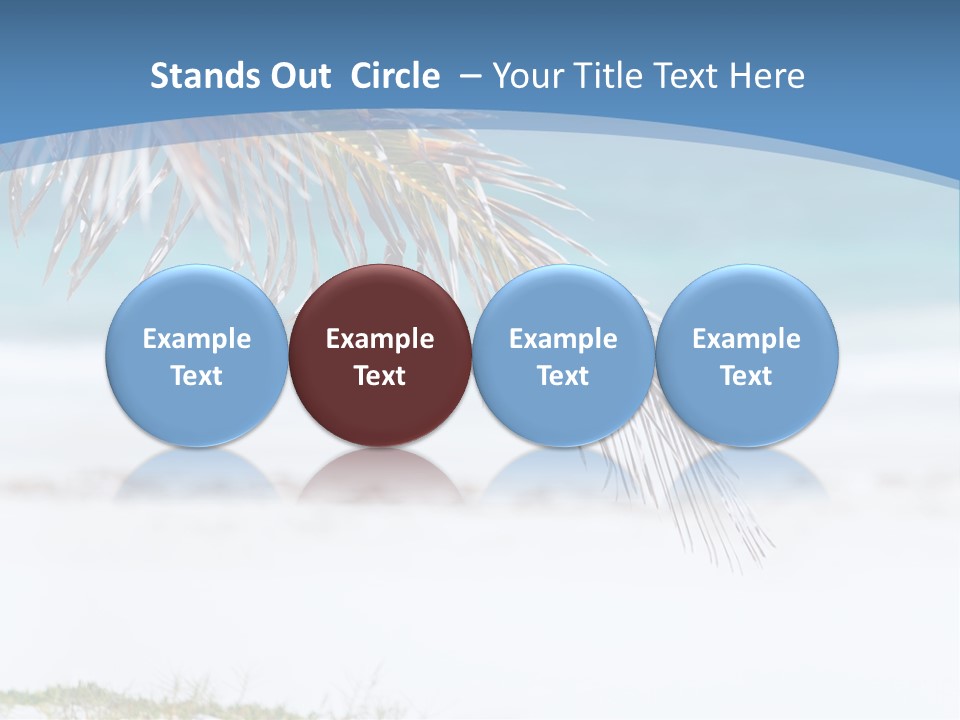 Stands Out Circle – Your Title Text Here

Example Text

Example Text

Example Text

Example Text